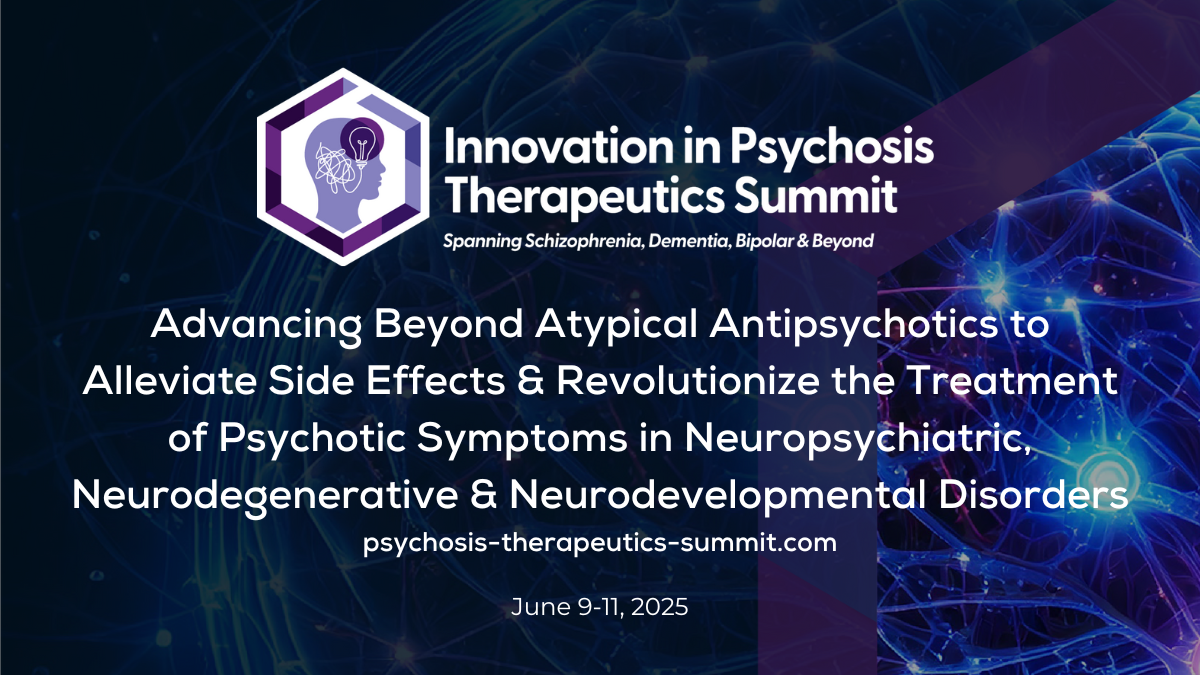 Innovation in Psychosis Therapeutics Summit
Spanning Schizophrenia, Dementia, Bipolar & Beyond

Advancing Beyond Atypical Antipsychotics to Alleviate Side Effects & Revolutionize the Treatment of Psychotic Symptoms in Neuropsychiatric, Neurodegenerative & Neurodevelopmental Disorders

psychosis-therapeutics-summit.com

June 9-11, 2025